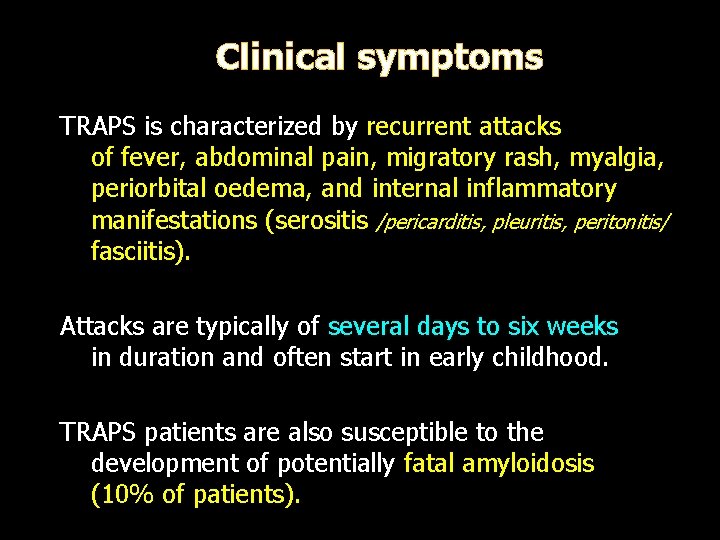 Clinical symptoms

TRAPS is characterized by recurrent attacks of fever, abdominal pain, migratory rash, myalgia, periorbital oedema, and internal inflammatory manifestations (serositis /pericarditis, pleuritis, peritonitis/ fasciitis).

Attacks are typically of several days to six weeks in duration and often start in early childhood.

TRAPS patients are also susceptible to the development of potentially fatal amyloidosis (10% of patients).